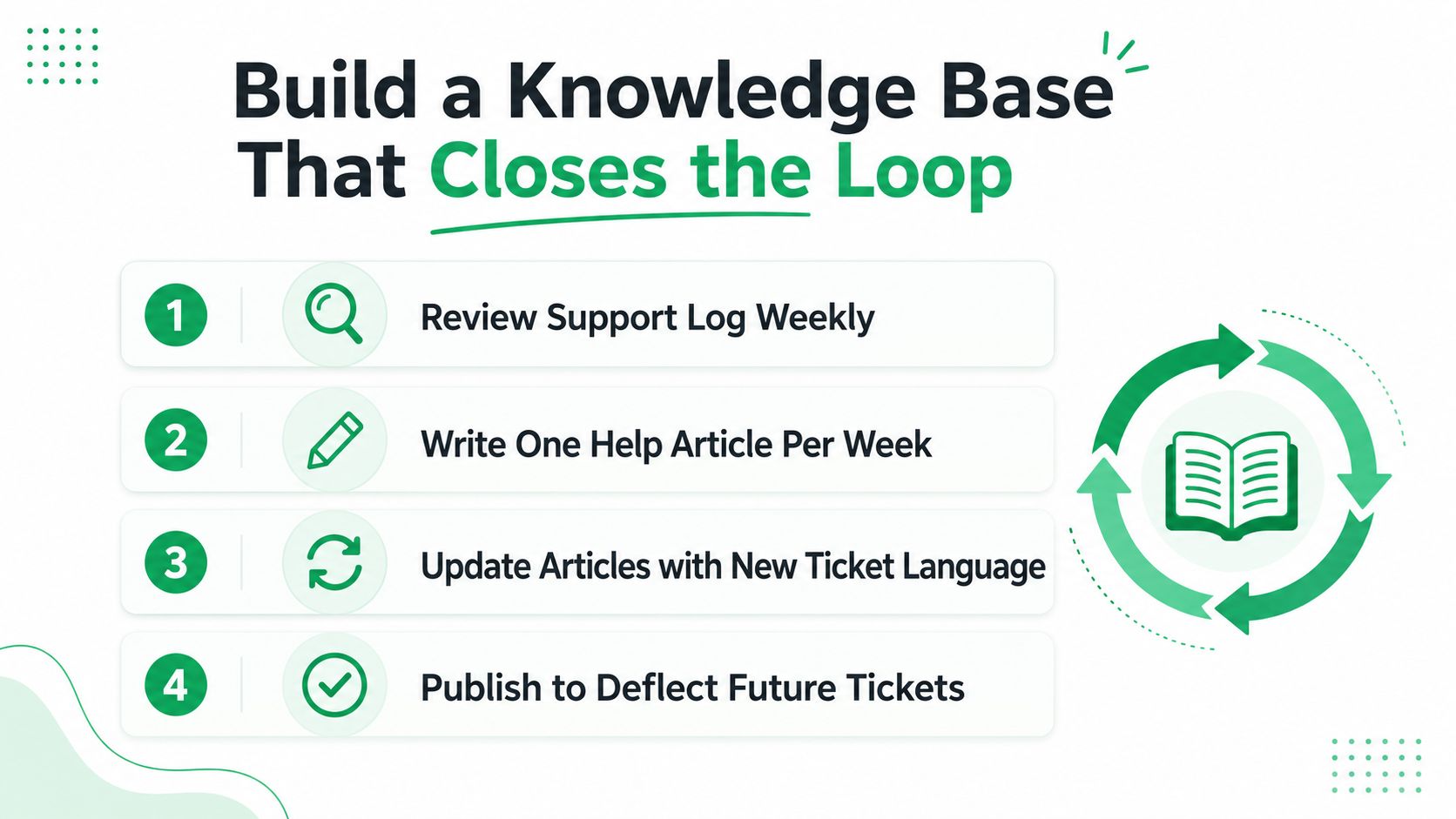 Build a Knowledge Base That Closes the Loop

1 Review Support Log Weekly

2 Write One Help Article Per Week

3 Update Articles with New Ticket Language

4 Publish to Deflect Future Tickets